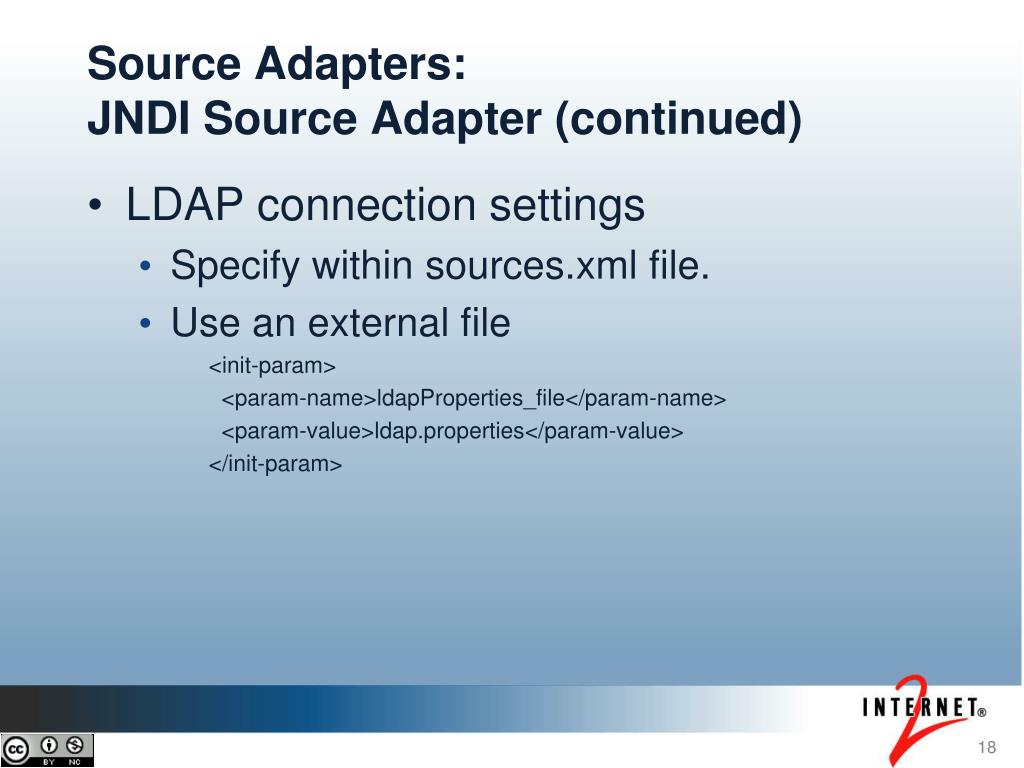 Source Adapters:
JNDI Source Adapter (continued)

• LDAP connection settings
  • Specify within sources.xml file.
  • Use an external file
    <init-param>
      <param-name>ldapProperties_file</param-name>
      <param-value>ldap.properties</param-value>
    </init-param>

INTERNET® 2

BY NC

18